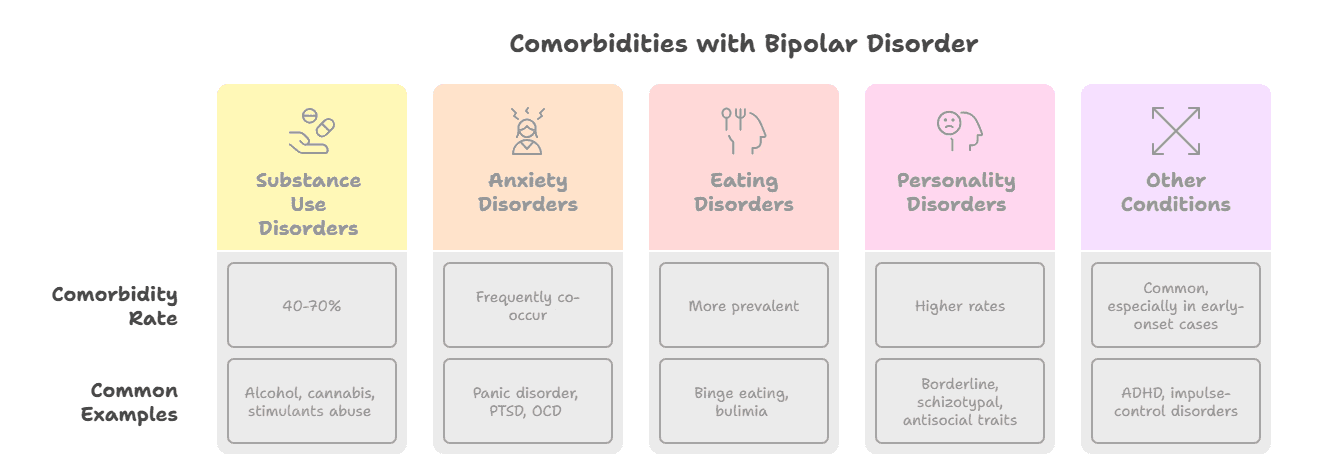 Comorbidities with Bipolar Disorder

| | Substance Use Disorders | Anxiety Disorders | Eating Disorders | Personality Disorders | Other Conditions |
|---|---|---|---|---|---|
| Comorbidity Rate | 40-70% | Frequently co-occur | More prevalent | Higher rates | Common, especially in early-onset cases |
| Common Examples | Alcohol, cannabis, stimulants abuse | Panic disorder, PTSD, OCD | Binge eating, bulimia | Borderline, schizotypal, antisocial traits | ADHD, impulse-control disorders |